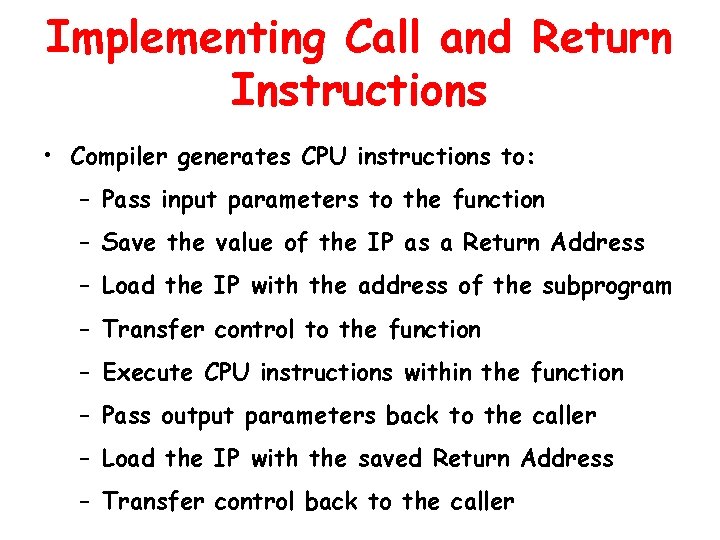 Implementing Call and Return Instructions

• Compiler generates CPU instructions to:
– Pass input parameters to the function
– Save the value of the IP as a Return Address
– Load the IP with the address of the subprogram
– Transfer control to the function
– Execute CPU instructions within the function
– Pass output parameters back to the caller
– Load the IP with the saved Return Address
– Transfer control back to the caller